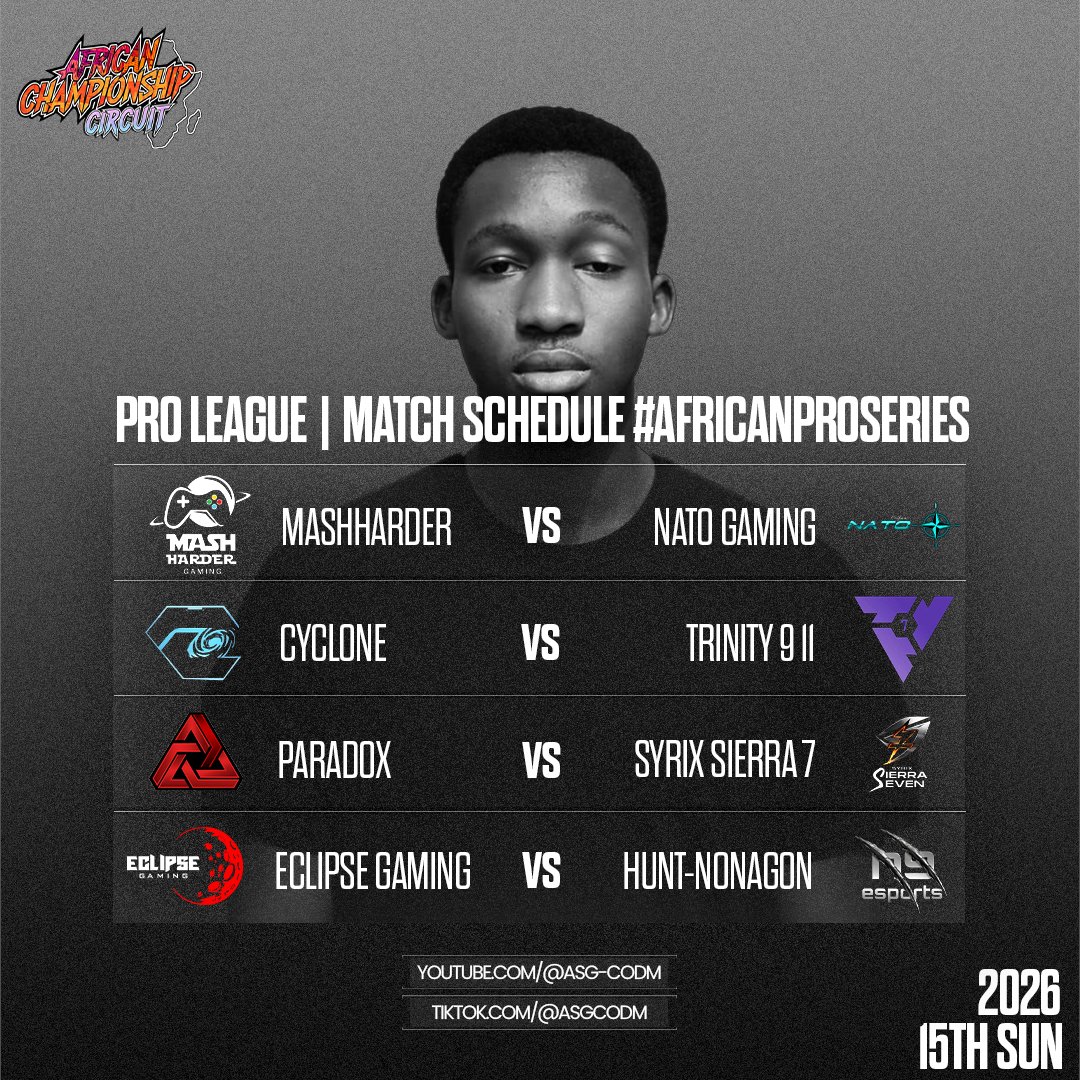 AFRICAN CHAMPIONSHIP CIRCUIT

PRO LEAGUE | MATCH SCHEDULE #AFRICANPROSERIES

| | | | | |
|---|---|---|---|---|
| MASH HARDER GAMING | MASHHARDER | VS | NATO GAMING | NATO |
| | CYCLONE | VS | TRINITY 9 11 | |
| | PARADOX | VS | SYRIX SIERRA 7 | SYRIX SIERRA SEVEN |
| ECLIPSE GAMING | ECLIPSE GAMING | VS | HUNT-NONAGON | N9 esports |

YOUTUBE.COM/@ASG-CODM
TIKTOK.COM/@ASGCODM

2026
15TH SUN